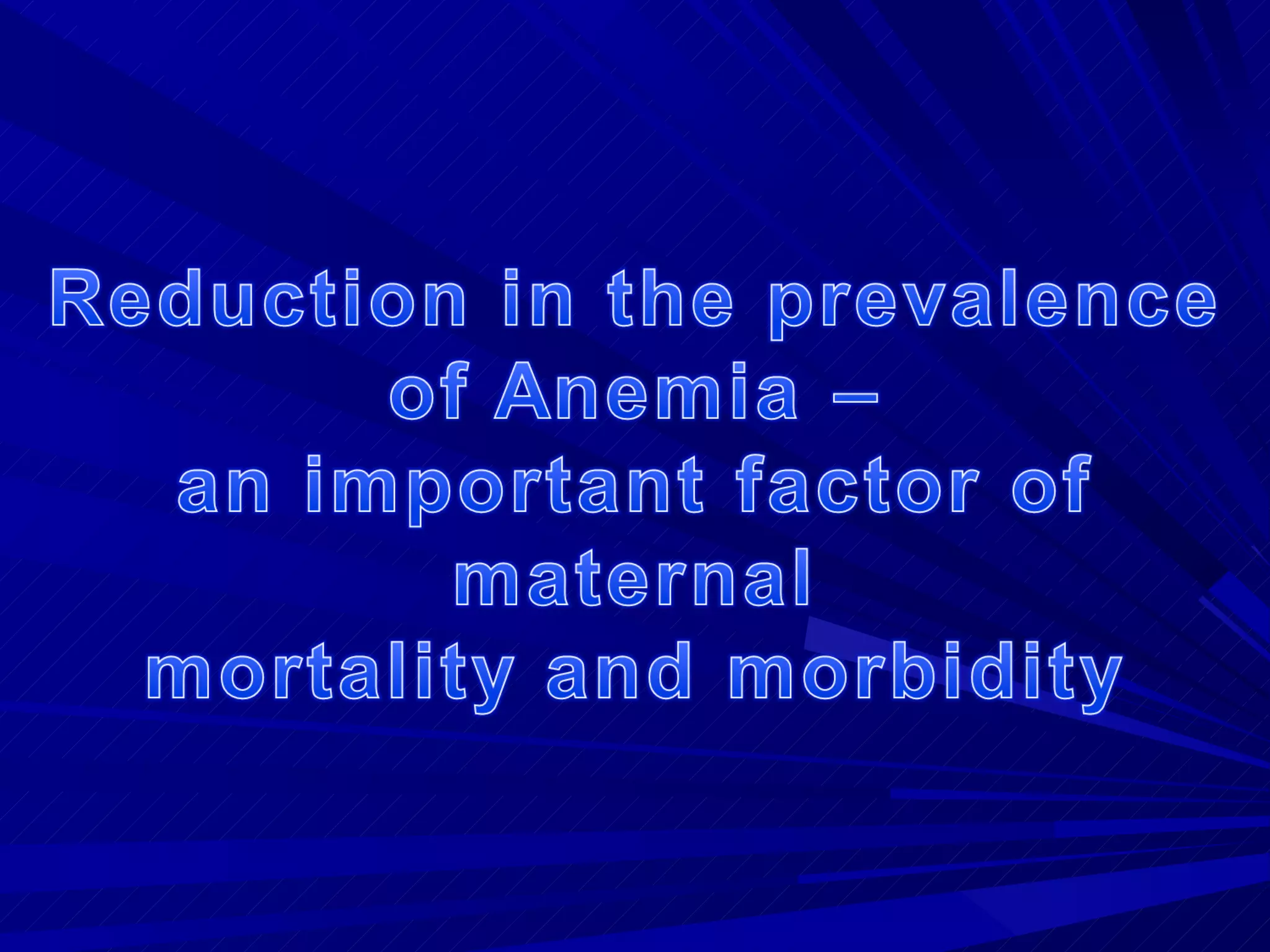 Reduction in the prevalence of Anemia – an important factor of maternal mortality and morbidity